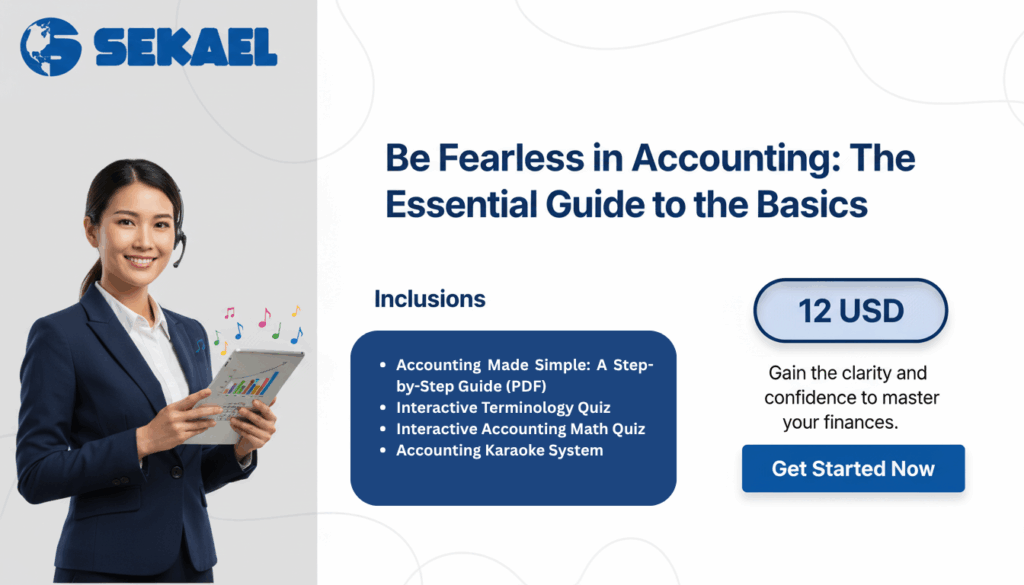 SEKAEL

Be Fearless in Accounting: The Essential Guide to the Basics

Inclusions

- Accounting Made Simple: A Step-by-Step Guide (PDF)
- Interactive Terminology Quiz
- Interactive Accounting Math Quiz
- Accounting Karaoke System

12 USD

Gain the clarity and confidence to master your finances.

Get Started Now